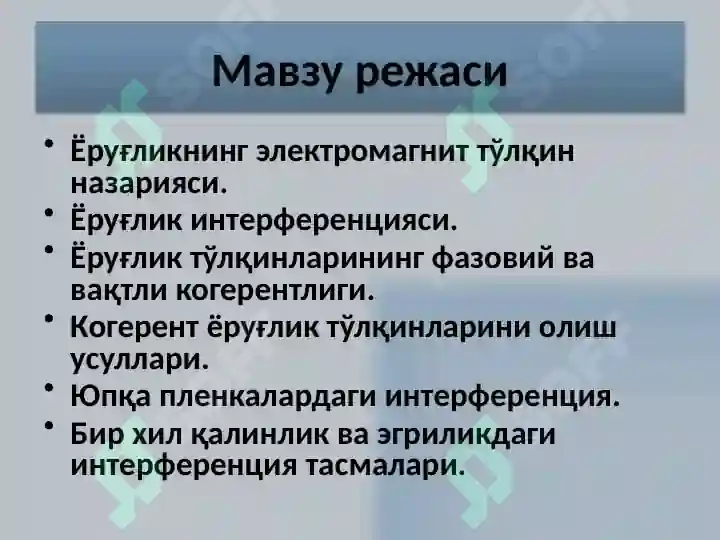 Мавзу режаси

• Ёруғликнинг электромагнит тўлқин назарияси.
• Ёруғлик интерференцияси.
• Ёруғлик тўлқинларининг фазовий ва вақтли когерентлиги.
• Когерент ёруғлик тўлқинларини олиш усуллари.
• Юпқа пленкалардаги интерференция.
• Бир хил қалинлик ва эгриликдаги интерференция тасмалари.